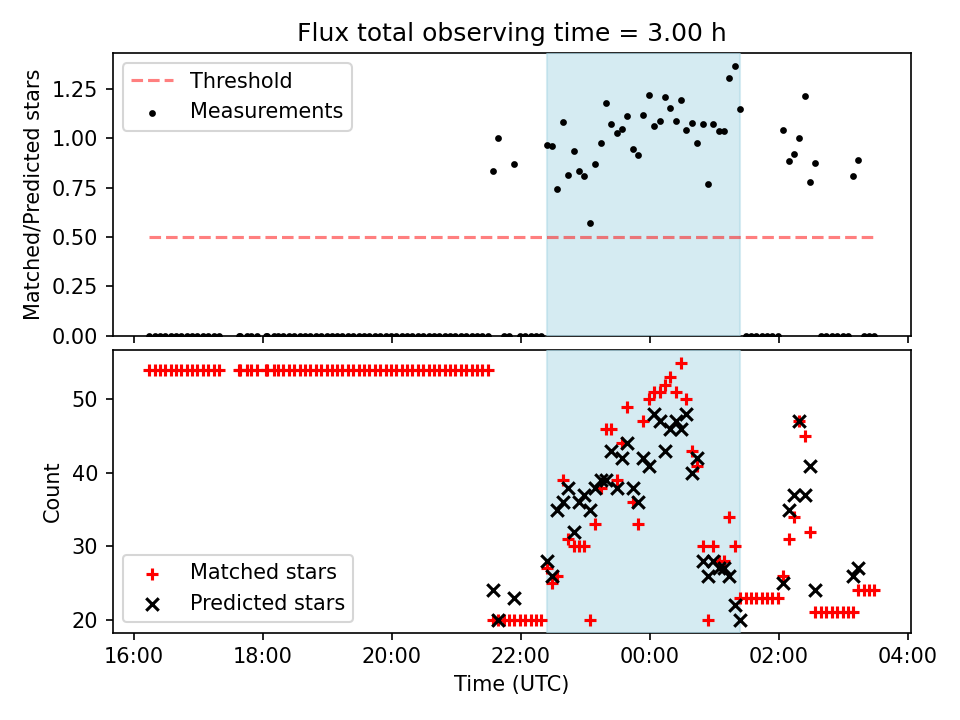 Flux total observing time = 3.00 h

Threshold
Measurements

Matched/Predicted stars

1.25
1.00
0.75
0.50
0.25
0.00

Count

50
40
30
20

Matched stars
Predicted stars

16:00
18:00
20:00
22:00
00:00
02:00
04:00

Time (UTC)